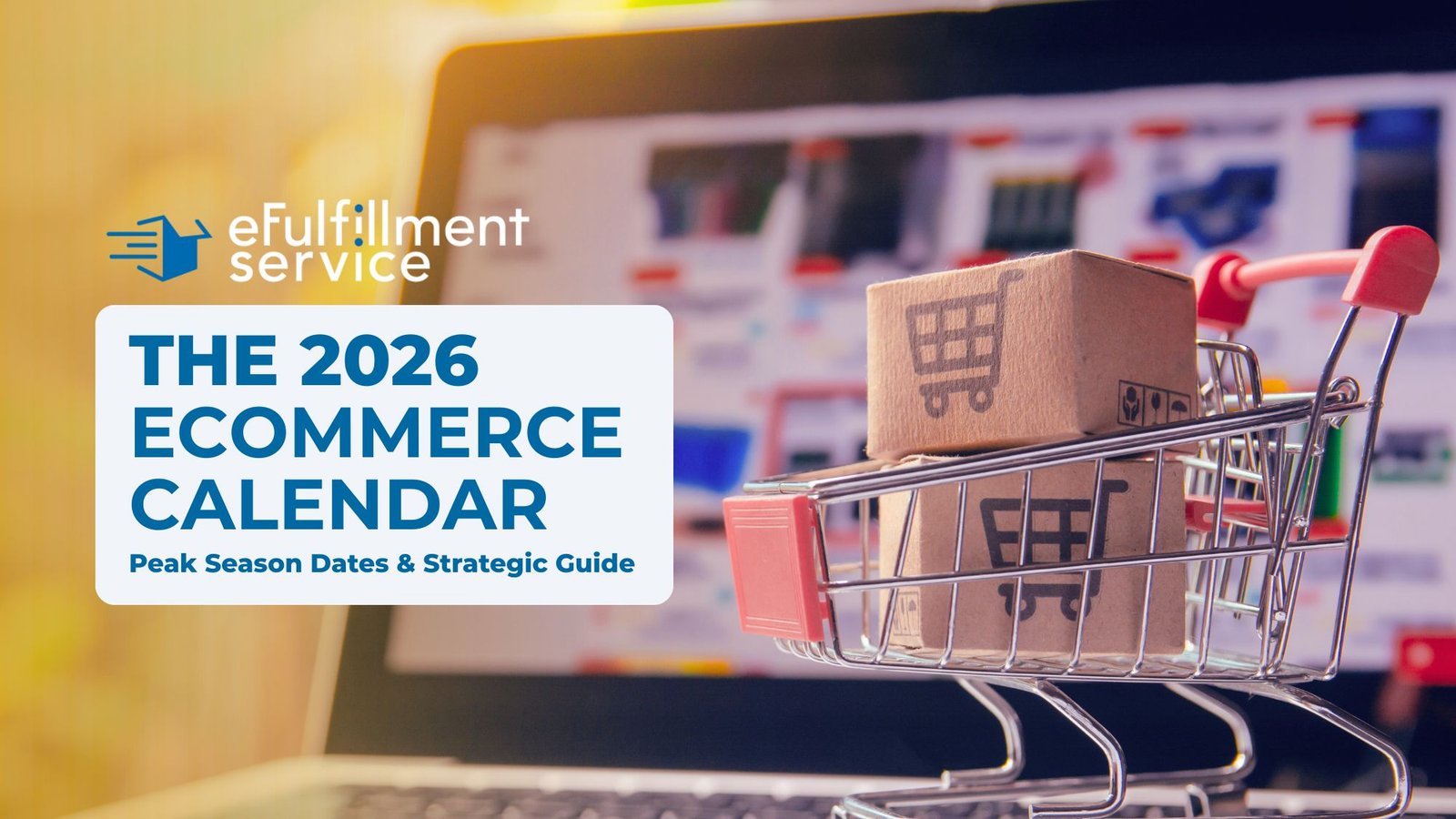 eFulfillment service

THE 2026 ECOMMERCE CALENDAR

Peak Season Dates & Strategic Guide